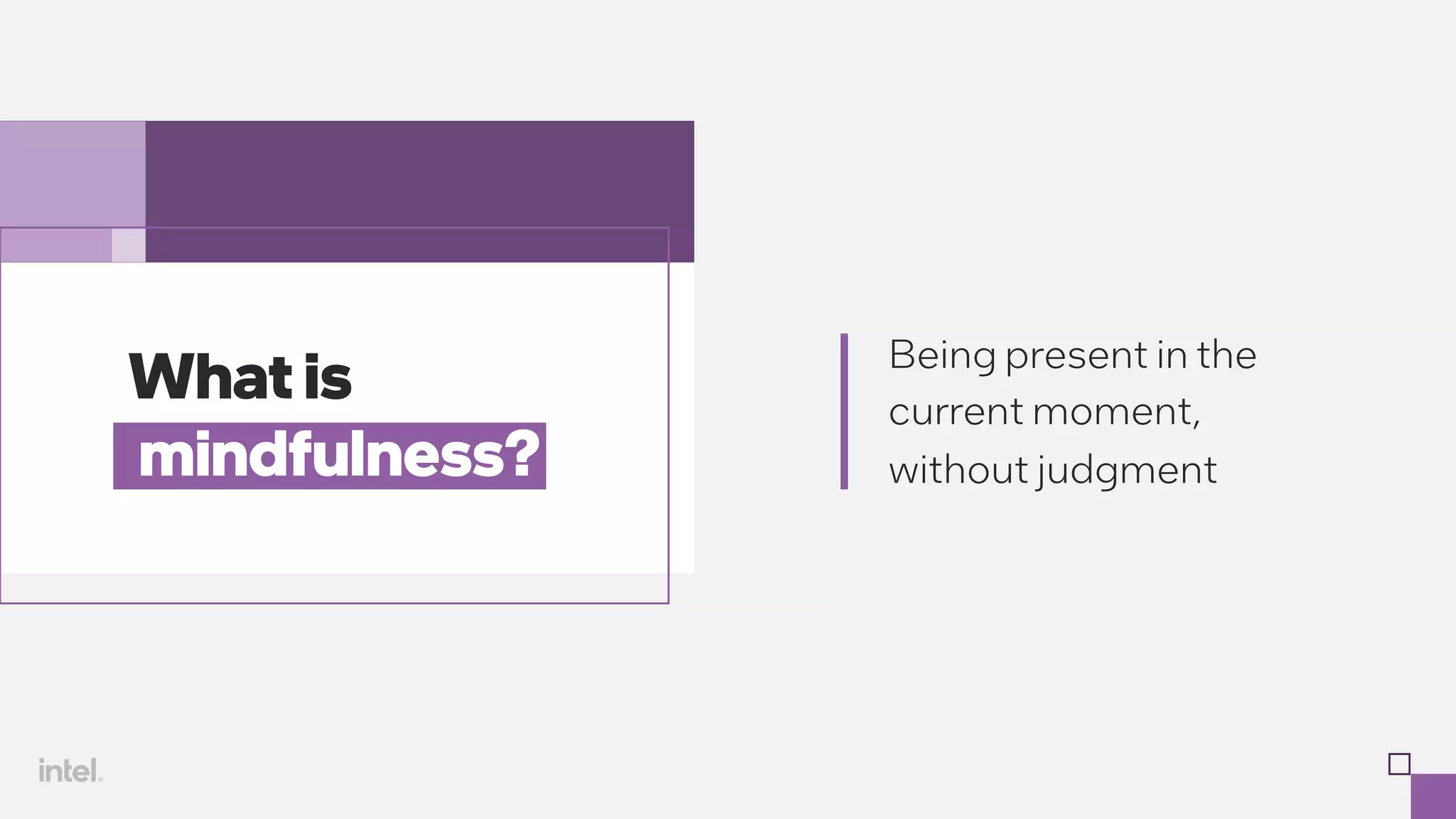 What is mindfulness?

Being present in the current moment, without judgment

intel.